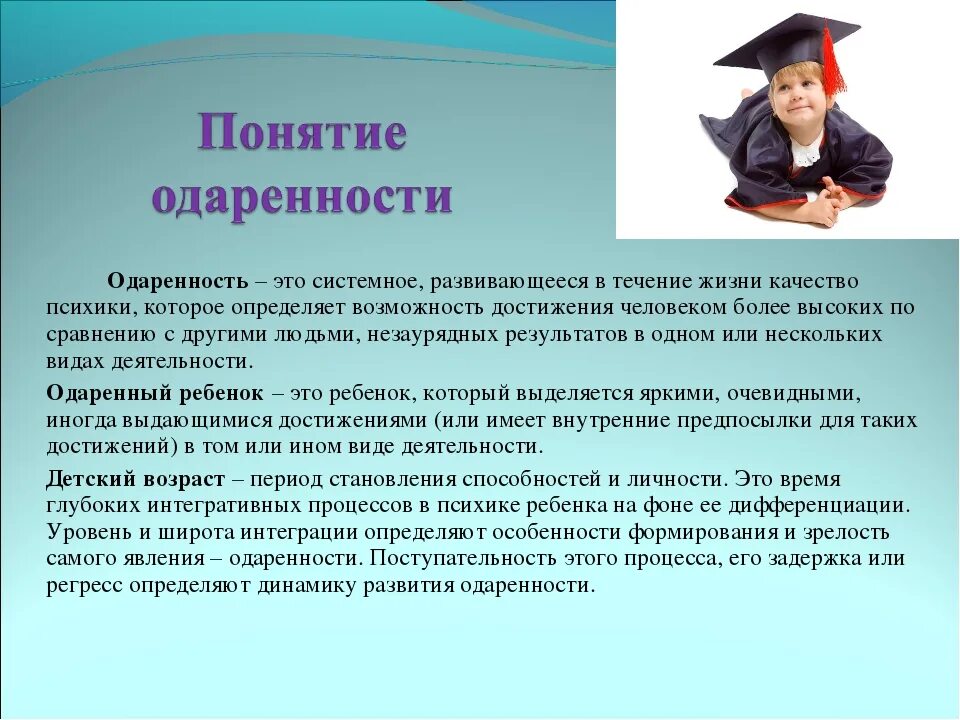 Понятие одаренности

Одаренность – это системное, развивающееся в течение жизни качество психики, которое определяет возможность достижения человеком более высоких по сравнению с другими людьми, незаурядных результатов в одном или нескольких видах деятельности.

Одаренный ребенок – это ребенок, который выделяется яркими, очевидными, иногда выдающимися достижениями (или имеет внутренние предпосылки для таких достижений) в том или ином виде деятельности.

Детский возраст – период становления способностей и личности. Это время глубоких интегративных процессов в психике ребенка на фоне ее дифференциации. Уровень и широта интеграции определяют особенности формирования и зрелость самого явления – одаренности. Поступательность этого процесса, его задержка или регресс определяют динамику развития одаренности.